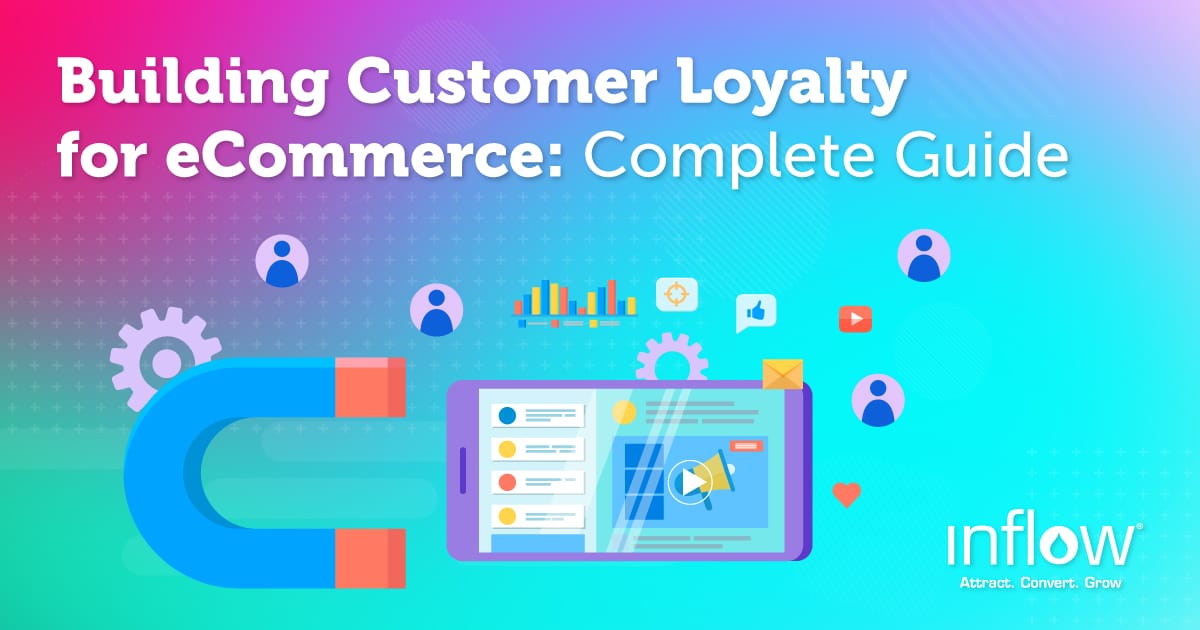 Building Customer Loyalty for eCommerce: Complete Guide

inflow®
Attract. Convert. Grow